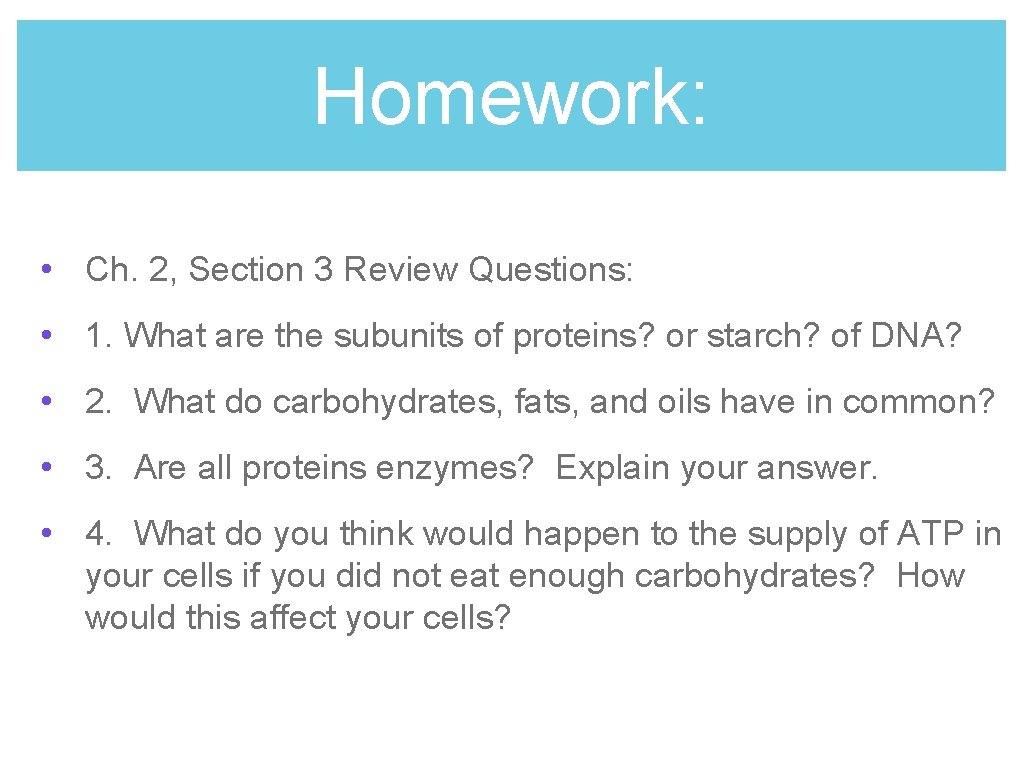 Homework:

• Ch. 2, Section 3 Review Questions:

• 1. What are the subunits of proteins? or starch? of DNA?

• 2. What do carbohydrates, fats, and oils have in common?

• 3. Are all proteins enzymes? Explain your answer.

• 4. What do you think would happen to the supply of ATP in your cells if you did not eat enough carbohydrates? How would this affect your cells?